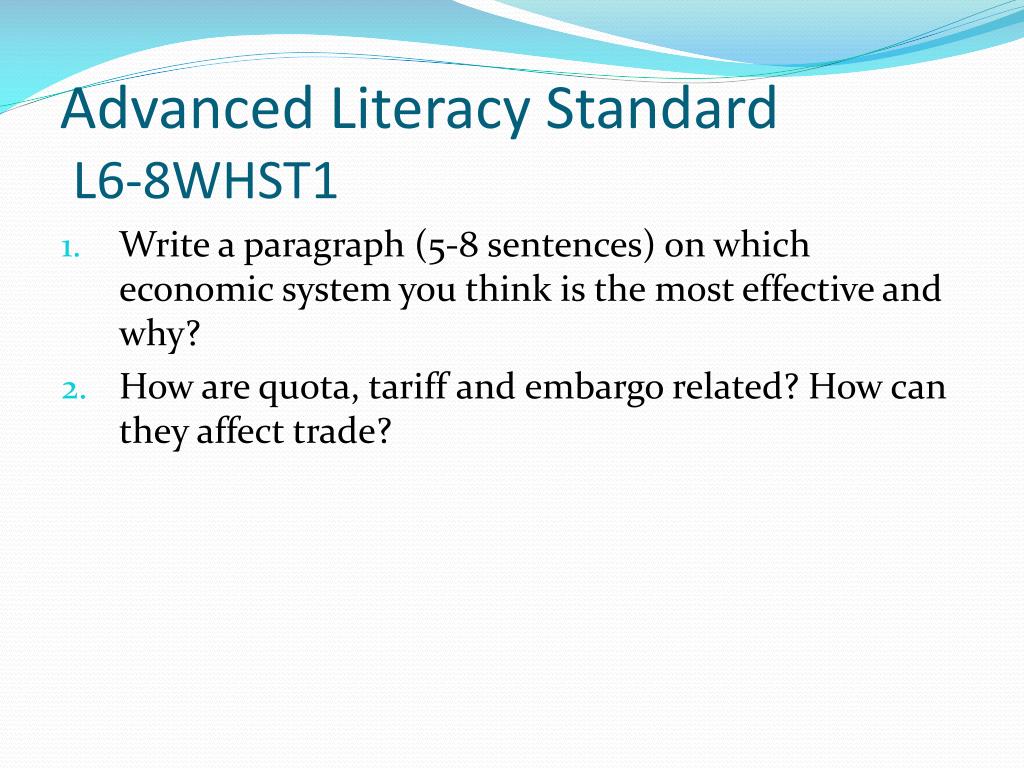 Advanced Literacy Standard
L6-8WHST1

1. Write a paragraph (5-8 sentences) on which economic system you think is the most effective and why?
2. How are quota, tariff and embargo related? How can they affect trade?